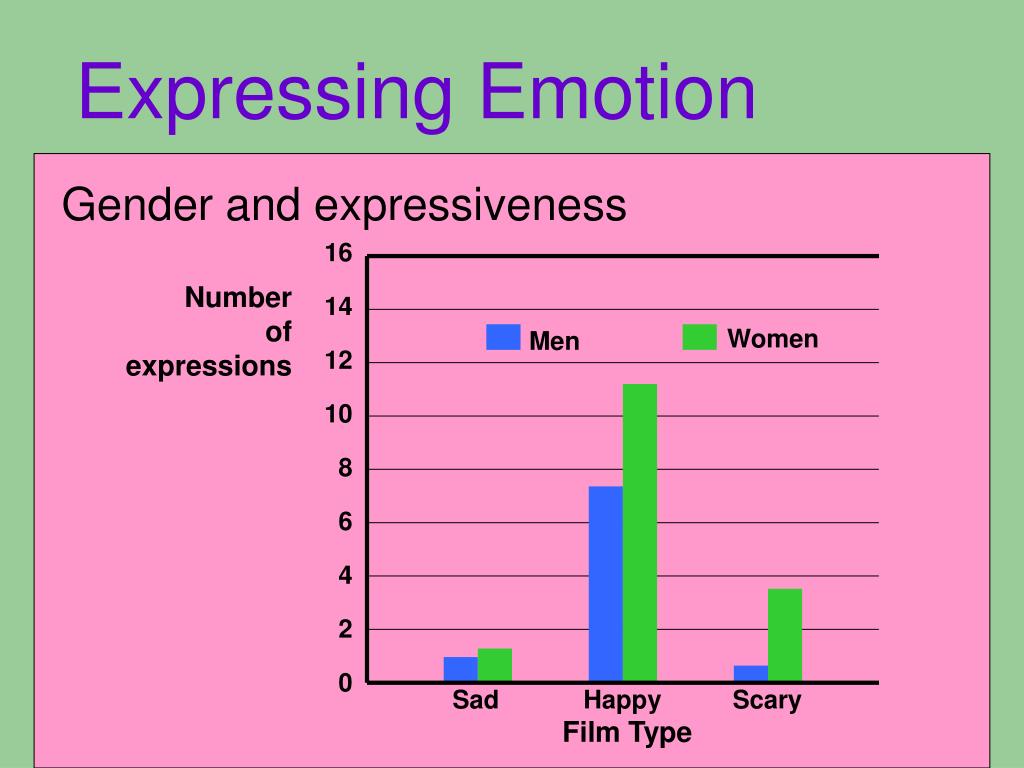 Expressing Emotion

Gender and expressiveness

Number of expressions

16
14
12
10
8
6
4
2
0

Men
Women

Sad
Happy
Scary
Film Type